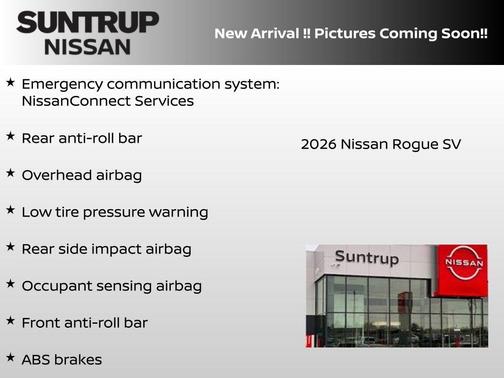 SUNTRUP
NISSAN

New Arrival !! Pictures Coming Soon!!

★ Emergency communication system: NissanConnect Services

★ Rear anti-roll bar

★ Overhead airbag

★ Low tire pressure warning

★ Rear side impact airbag

★ Occupant sensing airbag

★ Front anti-roll bar

★ ABS brakes

2026 Nissan Rogue SV

Suntrup

NISSAN